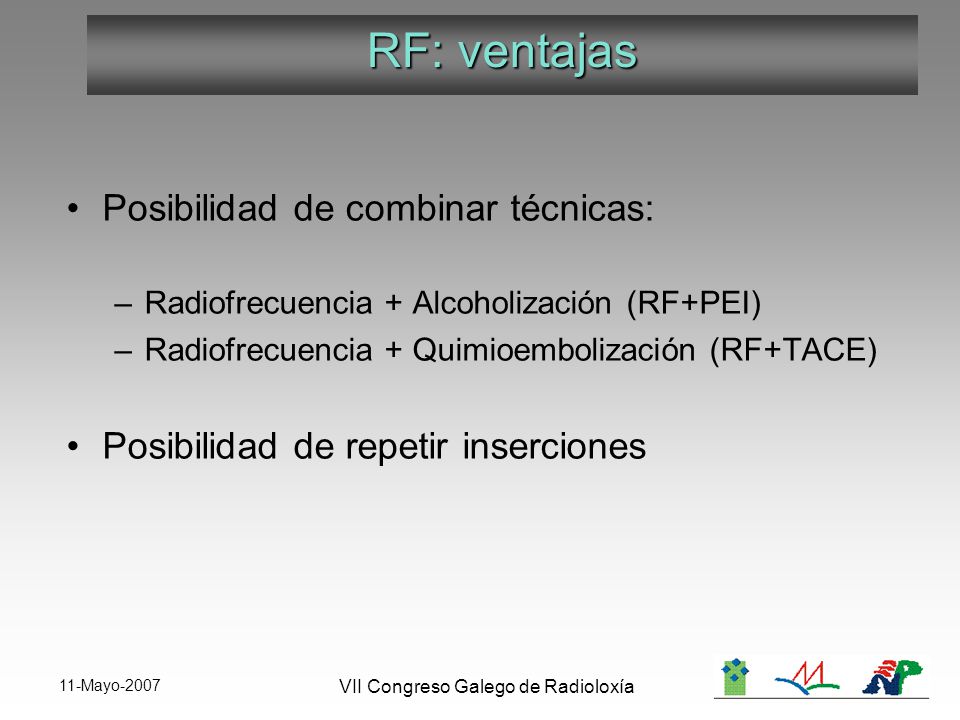 RF: ventajas

• Posibilidad de combinar técnicas:

– Radiofrecuencia + Alcoholización (RF+PEI)
– Radiofrecuencia + Quimioembolización (RF+TACE)

• Posibilidad de repetir inserciones

11-Mayo-2007

VII Congreso Galego de Radioloxía